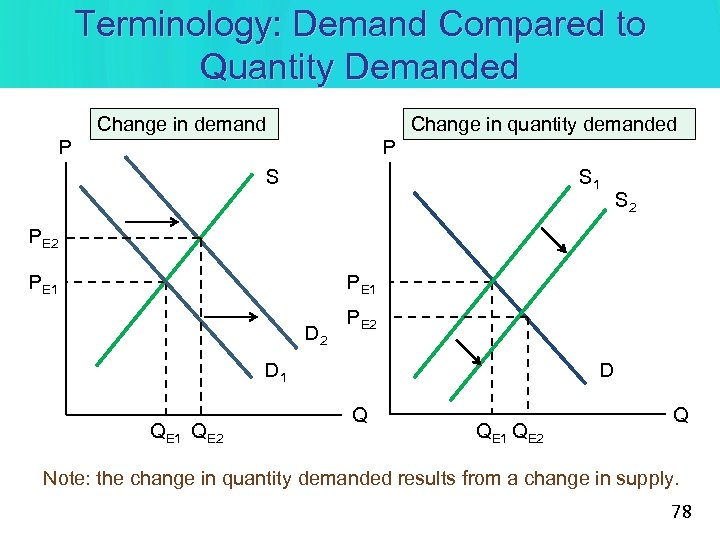 Terminology: Demand Compared to Quantity Demanded

Change in demand

P

S

$P_{E2}$

$P_{E1}$

$D_2$

$D_1$

Q

$Q_{E1}$ $Q_{E2}$

Change in quantity demanded

P

$S_1$

$S_2$

$P_{E1}$

$P_{E2}$

D

Q

$Q_{E1}$ $Q_{E2}$

Note: the change in quantity demanded results from a change in supply.

78